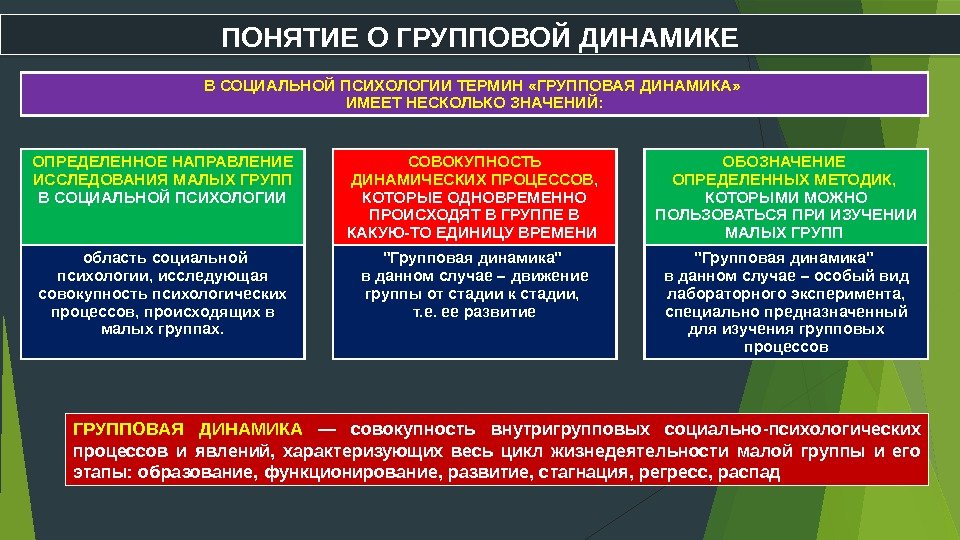 ПОНЯТИЕ О ГРУППОВОЙ ДИНАМИКЕ

В СОЦИАЛЬНОЙ ПСИХОЛОГИИ ТЕРМИН «ГРУППОВАЯ ДИНАМИКА» ИМЕЕТ НЕСКОЛЬКО ЗНАЧЕНИЙ:

ОПРЕДЕЛЕННОЕ НАПРАВЛЕНИЕ ИССЛЕДОВАНИЯ МАЛЫХ ГРУПП В СОЦИАЛЬНОЙ ПСИХОЛОГИИ

область социальной психологии, исследующая совокупность психологических процессов, происходящих в малых группах.

СОВОКУПНОСТЬ ДИНАМИЧЕСКИХ ПРОЦЕССОВ, КОТОРЫЕ ОДНОВРЕМЕННО ПРОИСХОДЯТ В ГРУППЕ В КАКУЮ-ТО ЕДИНИЦУ ВРЕМЕНИ

"Групповая динамика" в данном случае – движение группы от стадии к стадии, т.е. ее развитие

ОБОЗНАЧЕНИЕ ОПРЕДЕЛЕННЫХ МЕТОДИК, КОТОРЫМИ МОЖНО ПОЛЬЗОВАТЬСЯ ПРИ ИЗУЧЕНИИ МАЛЫХ ГРУПП

"Групповая динамика" в данном случае – особый вид лабораторного эксперимента, специально предназначенный для изучения групповых процессов

ГРУППОВАЯ ДИНАМИКА — совокупность внутригрупповых социально-психологических процессов и явлений, характеризующих весь цикл жизнедеятельности малой группы и его этапы: образование, функционирование, развитие, стагнация, регресс, распад